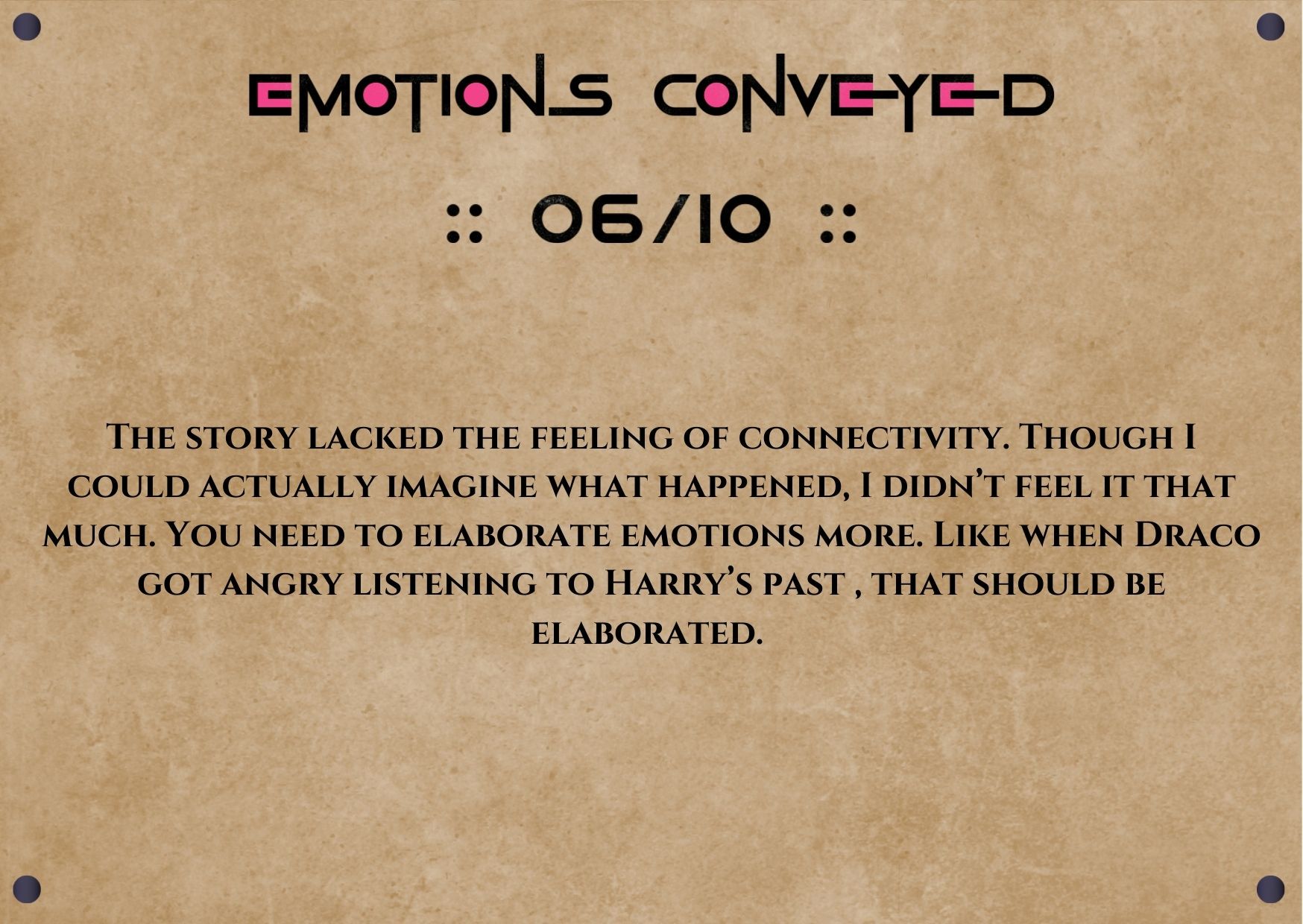 EMOTIONS CONVEYED

:: 06/10 ::

The story lacked the feeling of connectivity. Though I could actually imagine what happened, I didn't feel it that much. You need to elaborate emotions more. Like when Draco got angry listening to Harry's past , that should be elaborated.